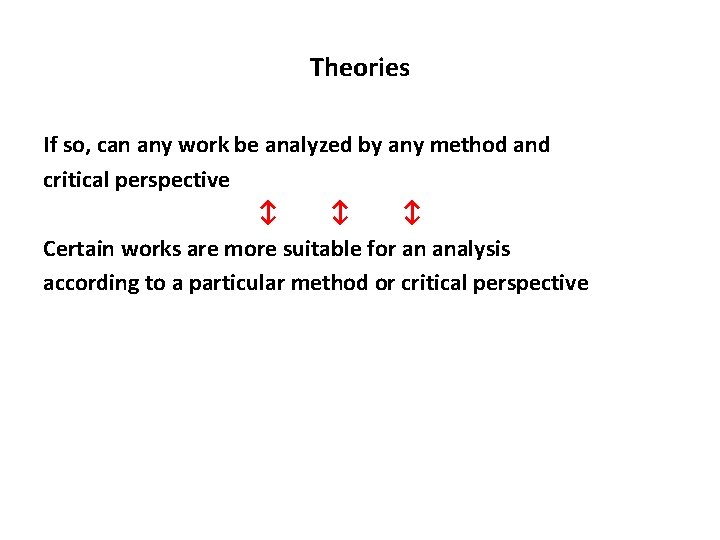 Theories

If so, can any work be analyzed by any method and critical perspective

↕ ↕ ↕

Certain works are more suitable for an analysis according to a particular method or critical perspective